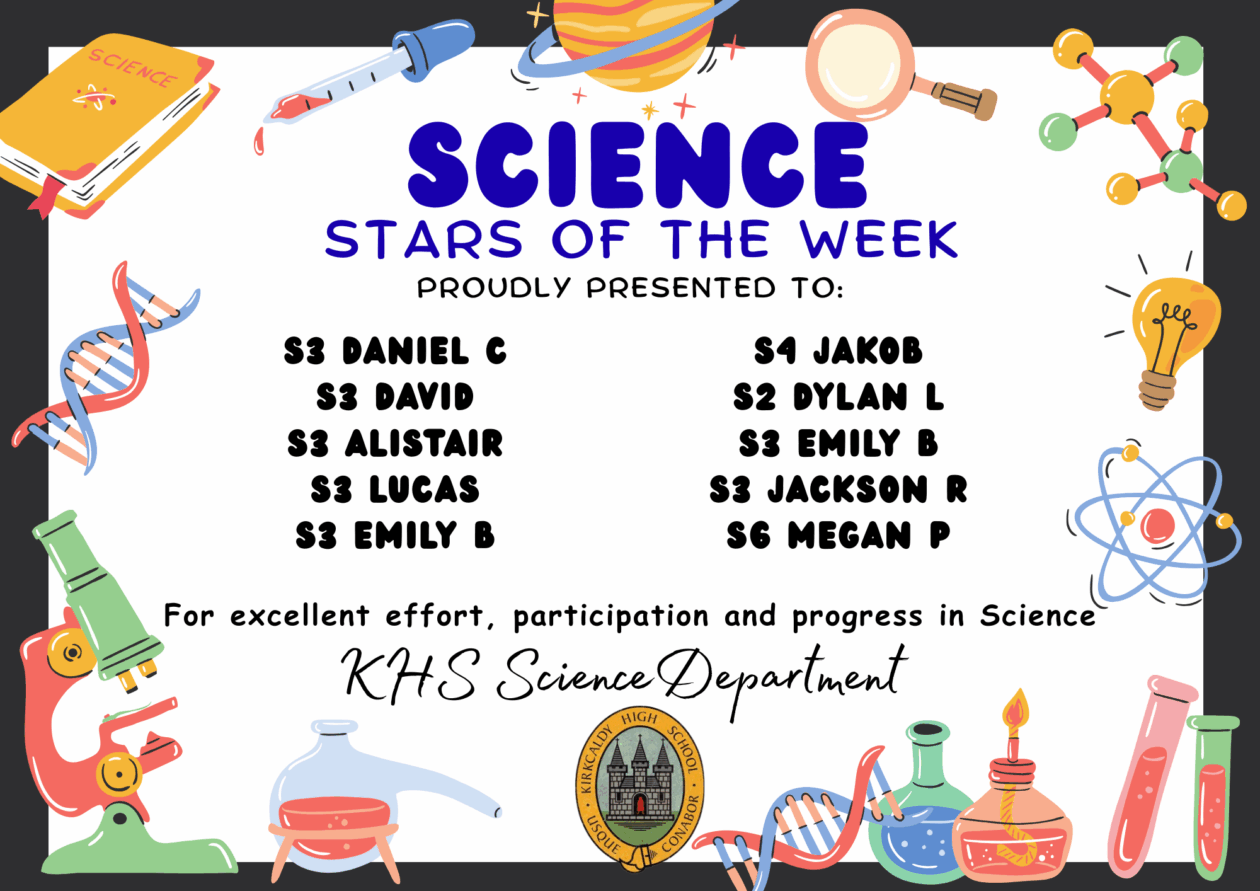 SCIENCE

SCIENCE
STARS OF THE WEEK
PROUDLY PRESENTED TO:

S3 DANIEL C
S3 DAVID
S3 ALISTAIR
S3 LUCAS
S3 EMILY B

S4 JAKOB
S2 DYLAN L
S3 EMILY B
S3 JACKSON R
S6 MEGAN P

For excellent effort, participation and progress in Science

KHS Science Department

KIRKCALDY HIGH SCHOOL
USQUE CONABOR